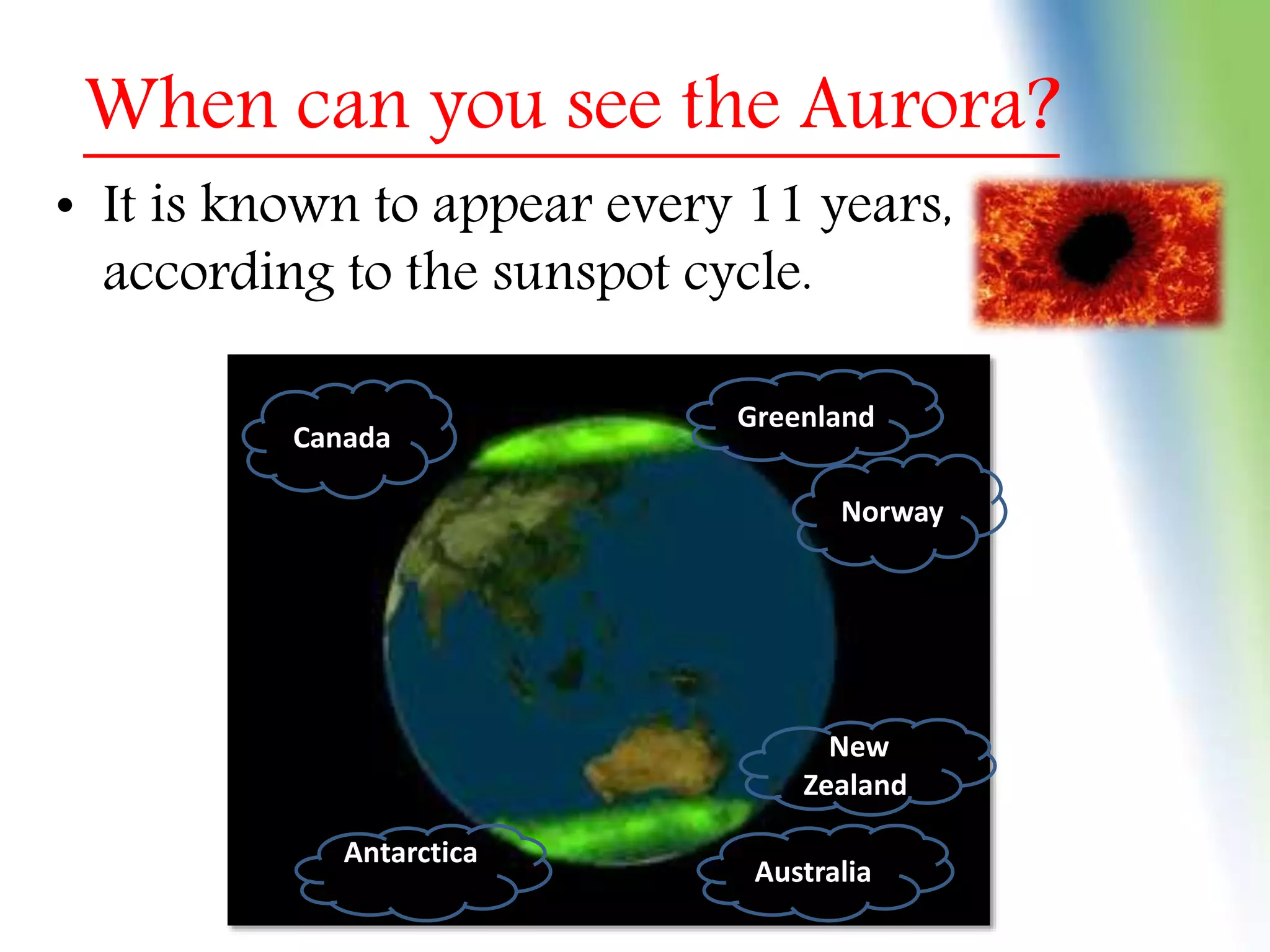 When can you see the Aurora?

• It is known to appear every 11 years, according to the sunspot cycle.

Canada

Greenland

Norway

New Zealand

Antarctica

Australia